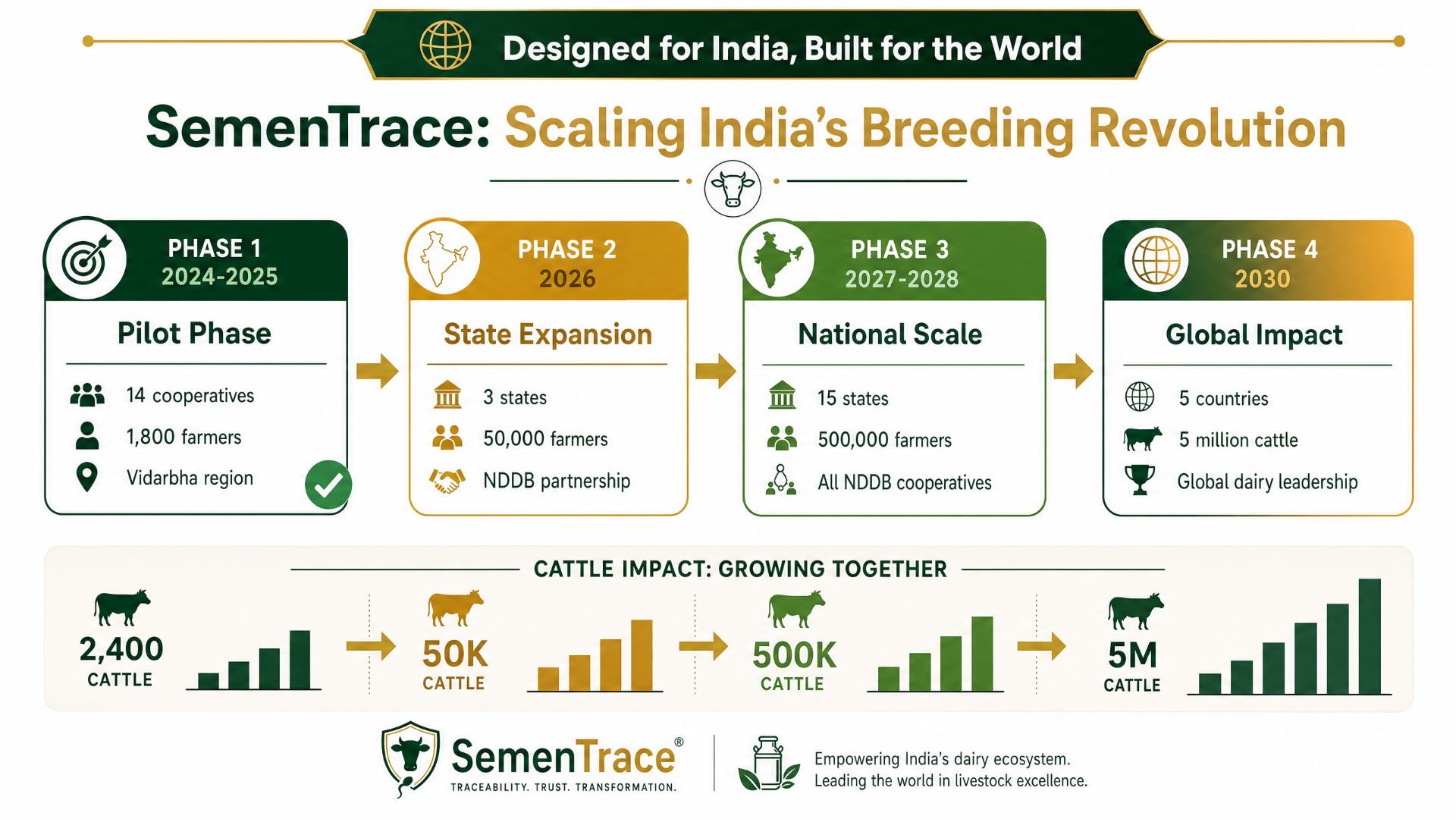 Designed for India, Built for the World

SemenTrace: Scaling India's Breeding Revolution

PHASE 1
2024-2025

Pilot Phase

14 cooperatives
1,800 farmers
Vidarbha region

PHASE 2
2026

State Expansion

3 states
50,000 farmers
NDDB partnership

PHASE 3
2027-2028

National Scale

15 states
500,000 farmers
All NDDB cooperatives

PHASE 4
2030

Global Impact

5 countries
5 million cattle
Global dairy leadership

CATTLE IMPACT: GROWING TOGETHER

2,400
CATTLE

50K
CATTLE

500K
CATTLE

5M
CATTLE

SemenTrace®
TRACEABILITY. TRUST. TRANSFORMATION.

Empowering India's dairy ecosystem.
Leading the world in livestock excellence.